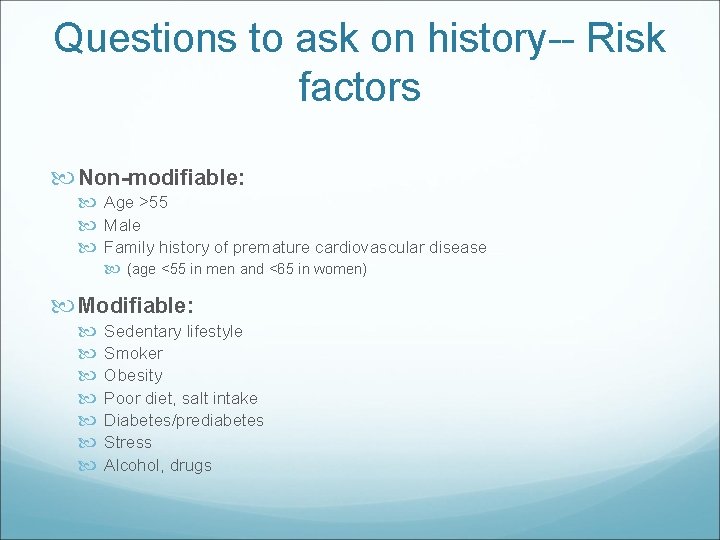 Questions to ask on history-- Risk factors

Non-modifiable:
Age >55
Male
Family history of premature cardiovascular disease
(age <55 in men and <65 in women)

Modifiable:
Sedentary lifestyle
Smoker
Obesity
Poor diet, salt intake
Diabetes/prediabetes
Stress
Alcohol, drugs